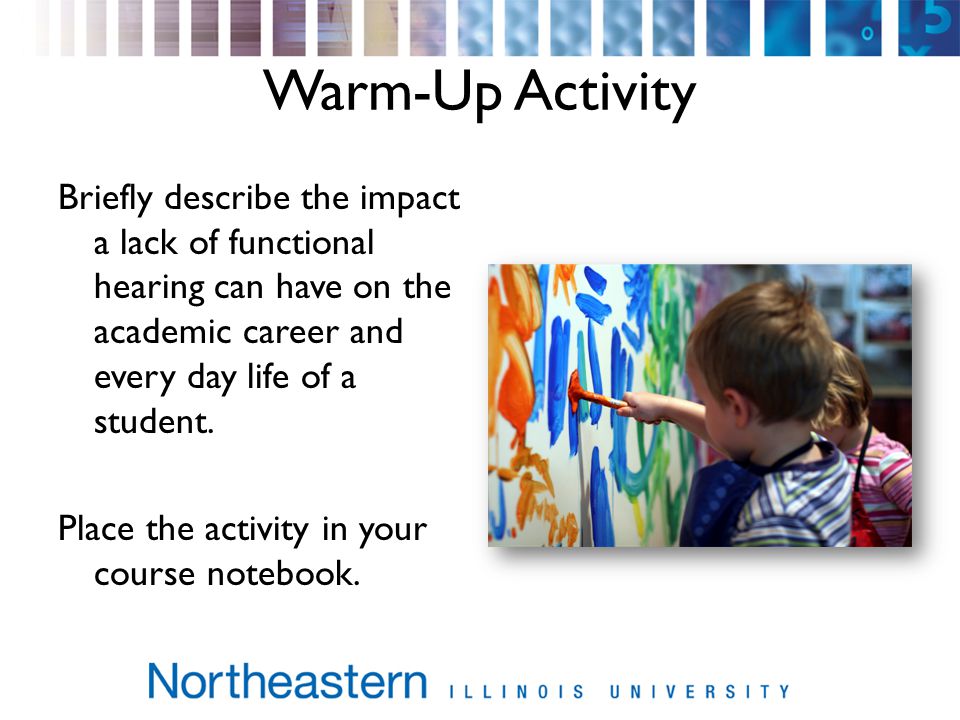 Warm-Up Activity

Briefly describe the impact a lack of functional hearing can have on the academic career and every day life of a student.

Place the activity in your course notebook.

Northeastern ILLINOIS UNIVERSITY